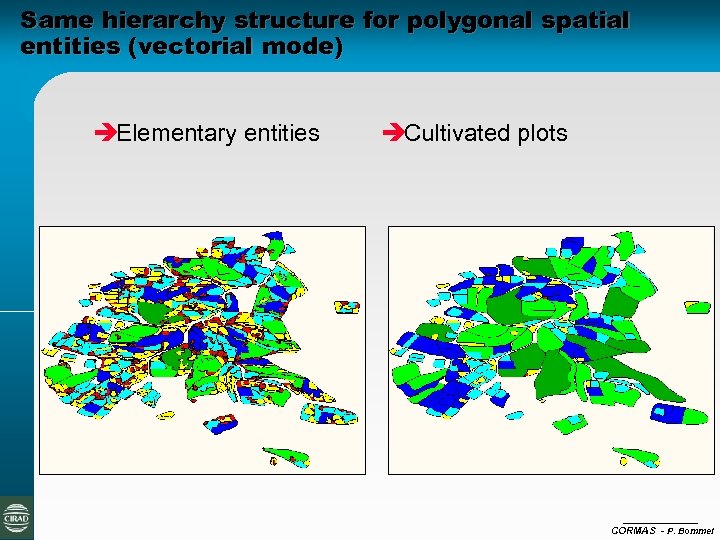 Same hierarchy structure for polygonal spatial entities (vectorial mode)

➔Elementary entities

➔Cultivated plots

CIRAD

CORMAS - P. Bommel